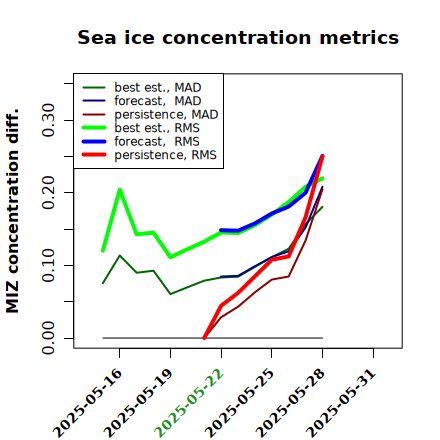 Sea ice concentration metrics

best est., MAD
forecast, MAD
persistence, MAD
best est., RMS
forecast, RMS
persistence, RMS

MIZ concentration diff.

0.00
0.10
0.20
0.30

2025-05-16
2025-05-19
2025-05-22
2025-05-25
2025-05-28
2025-05-31